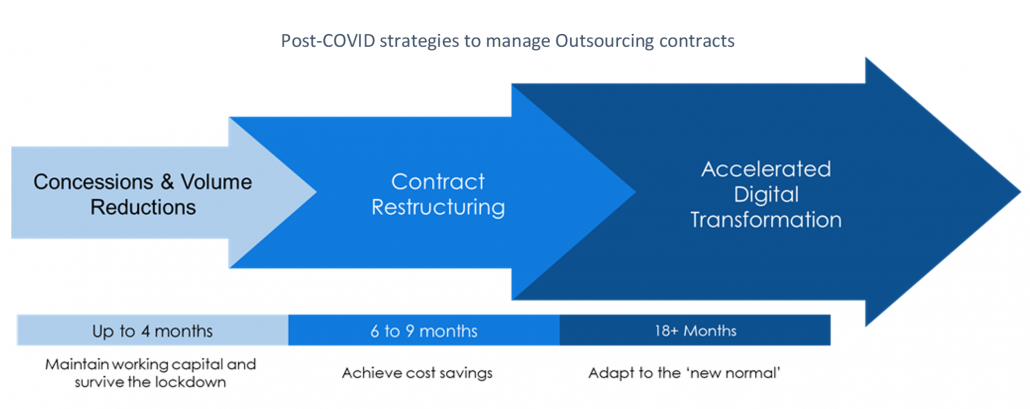 Post-COVID strategies to manage Outsourcing contracts

Concessions & Volume Reductions

Contract Restructuring

Accelerated Digital Transformation

Up to 4 months

6 to 9 months

18+ Months

Maintain working capital and survive the lockdown

Achieve cost savings

Adapt to the 'new normal'